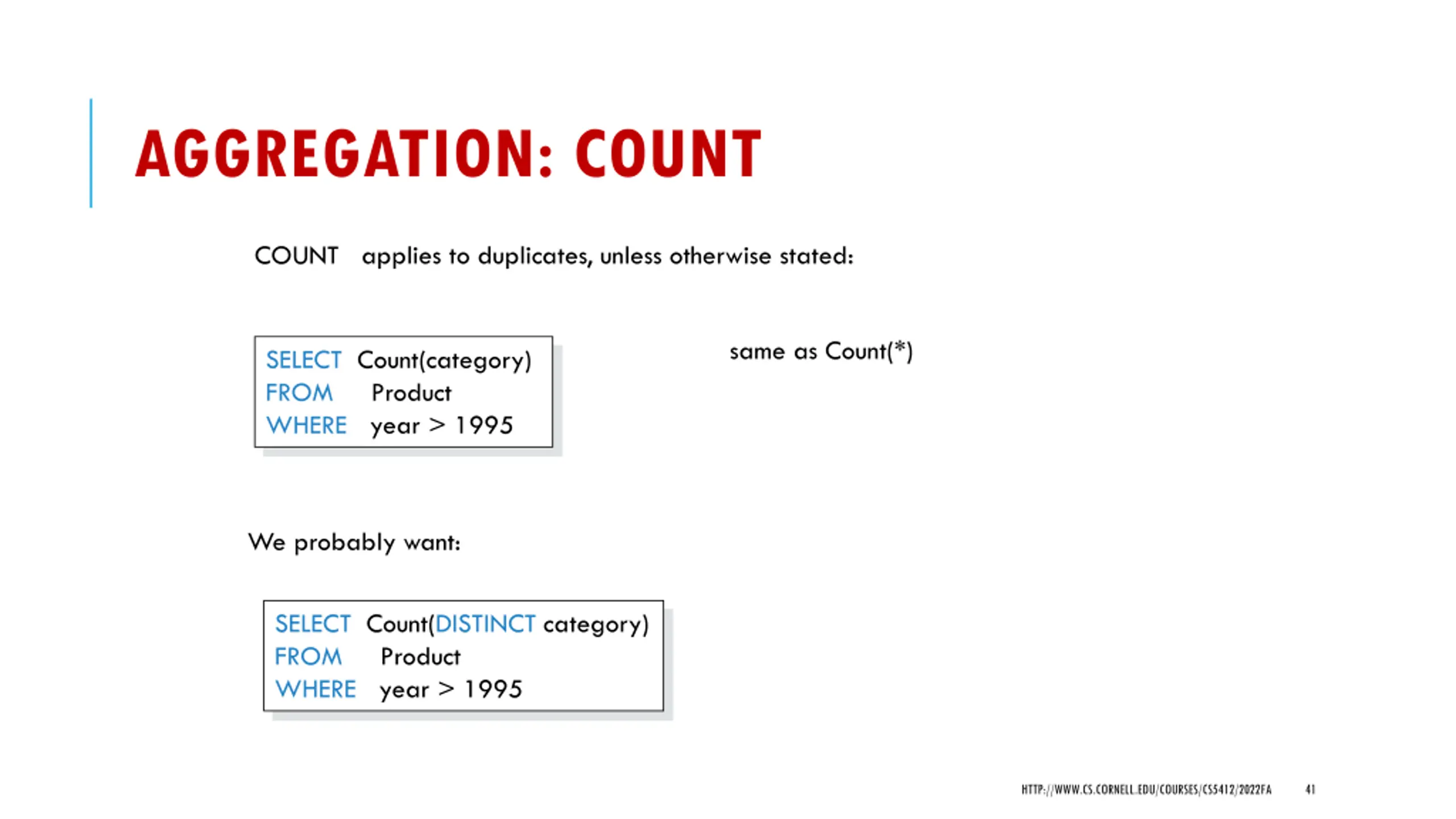 AGGREGATION: COUNT

COUNT applies to duplicates, unless otherwise stated:

SELECT Count(category)
FROM Product
WHERE year > 1995

same as Count(*)

We probably want:

SELECT Count(DISTINCT category)
FROM Product
WHERE year > 1995

HTTP://WWW.CS.CORNELL.EDU/COURSES/CS5412/2022FA 41